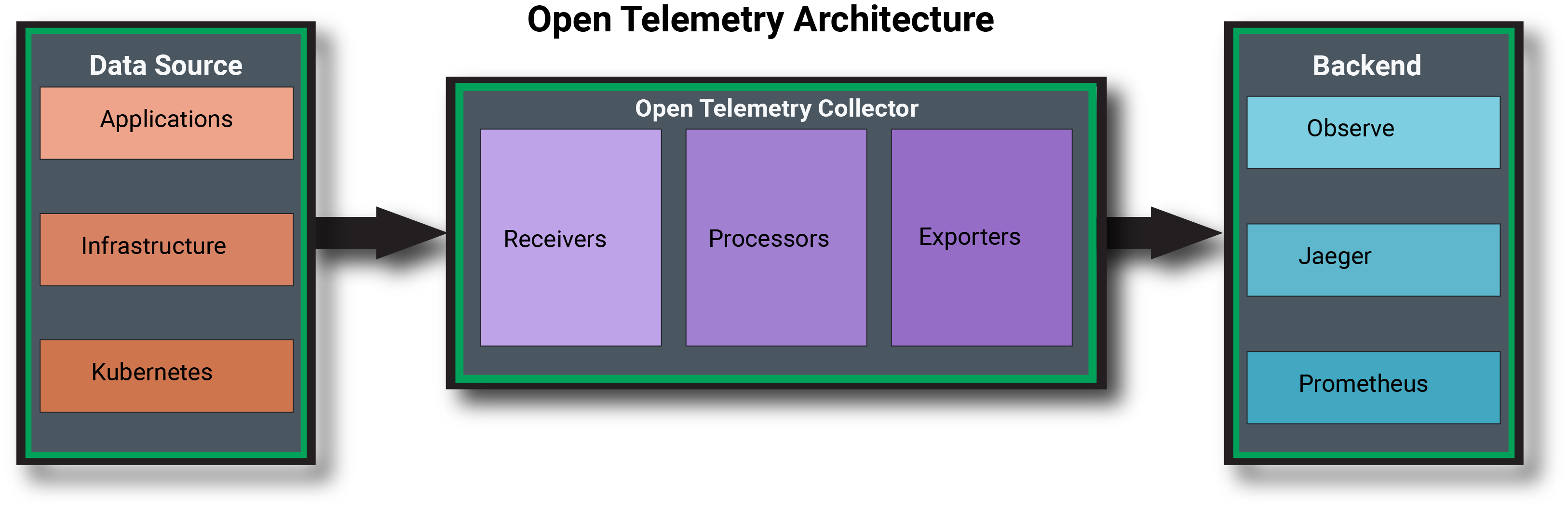 Open Telemetry Architecture

Data Source

Applications

Infrastructure

Kubernetes

Open Telemetry Collector

Receivers

Processors

Exporters

Backend

Observe

Jaeger

Prometheus